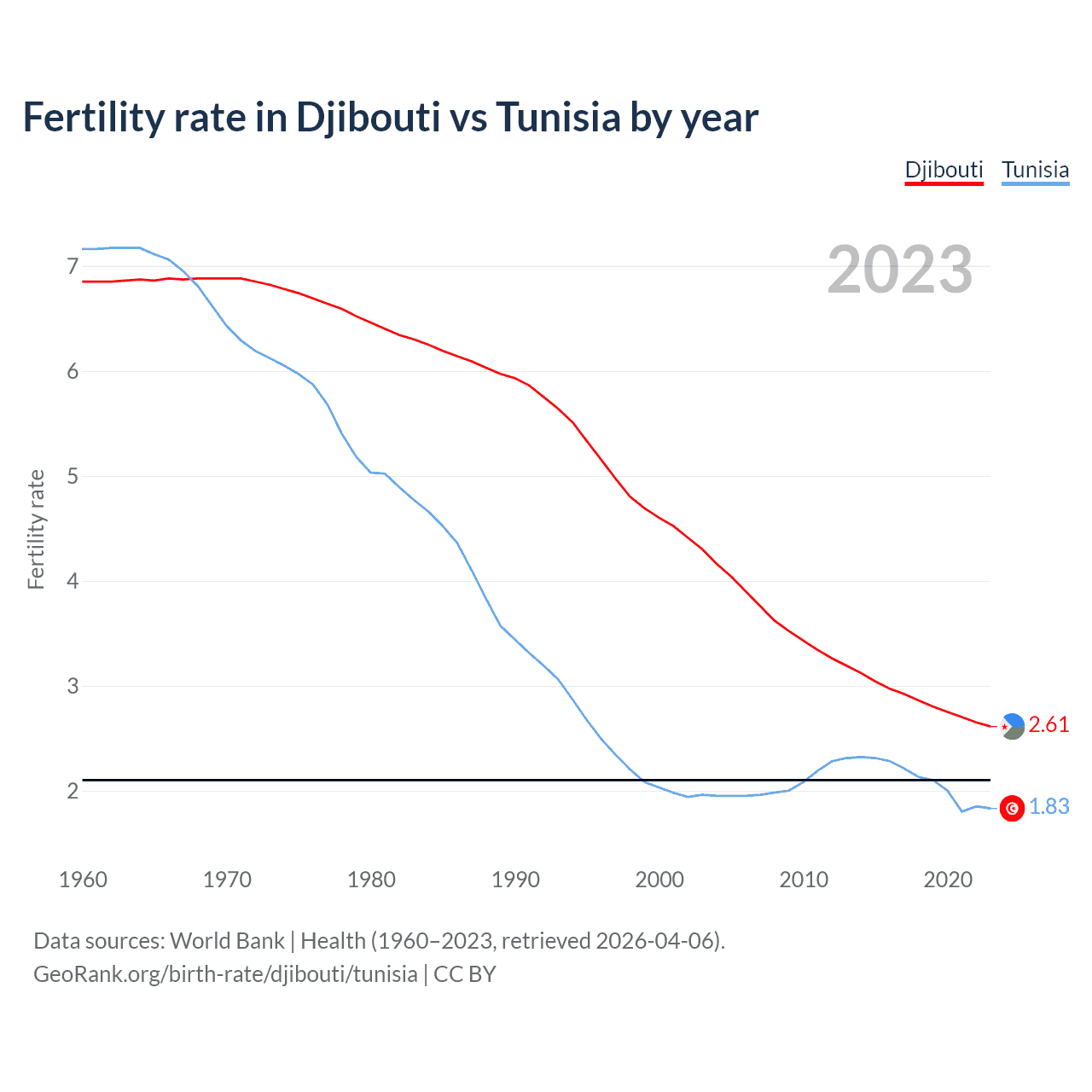 Fertility rate in Djibouti vs Tunisia by year

Djibouti Tunisia

2023

Fertility rate

7
6
5
4
3
2

2.61
1.83

1960 1970 1980 1990 2000 2010 2020

Data sources: World Bank | Health (1960–2023, retrieved 2026-04-06).
GeoRank.org/birth-rate/djibouti/tunisia | CC BY